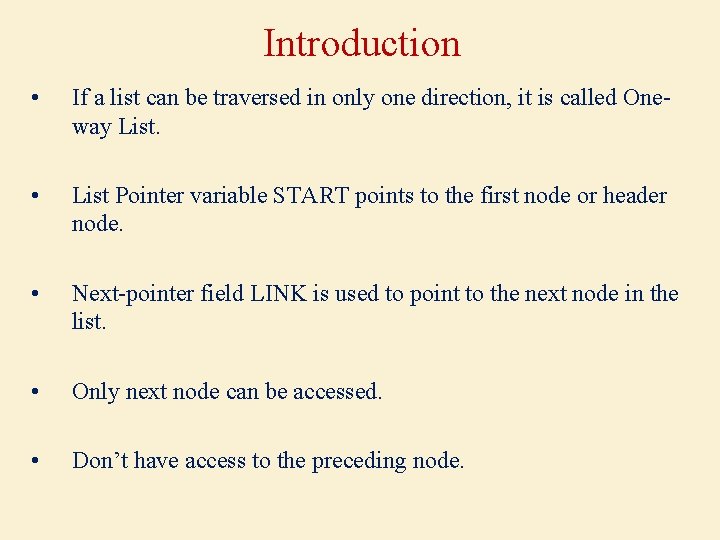 Introduction

• If a list can be traversed in only one direction, it is called One-way List.

• List Pointer variable START points to the first node or header node.

• Next-pointer field LINK is used to point to the next node in the list.

• Only next node can be accessed.

• Don’t have access to the preceding node.